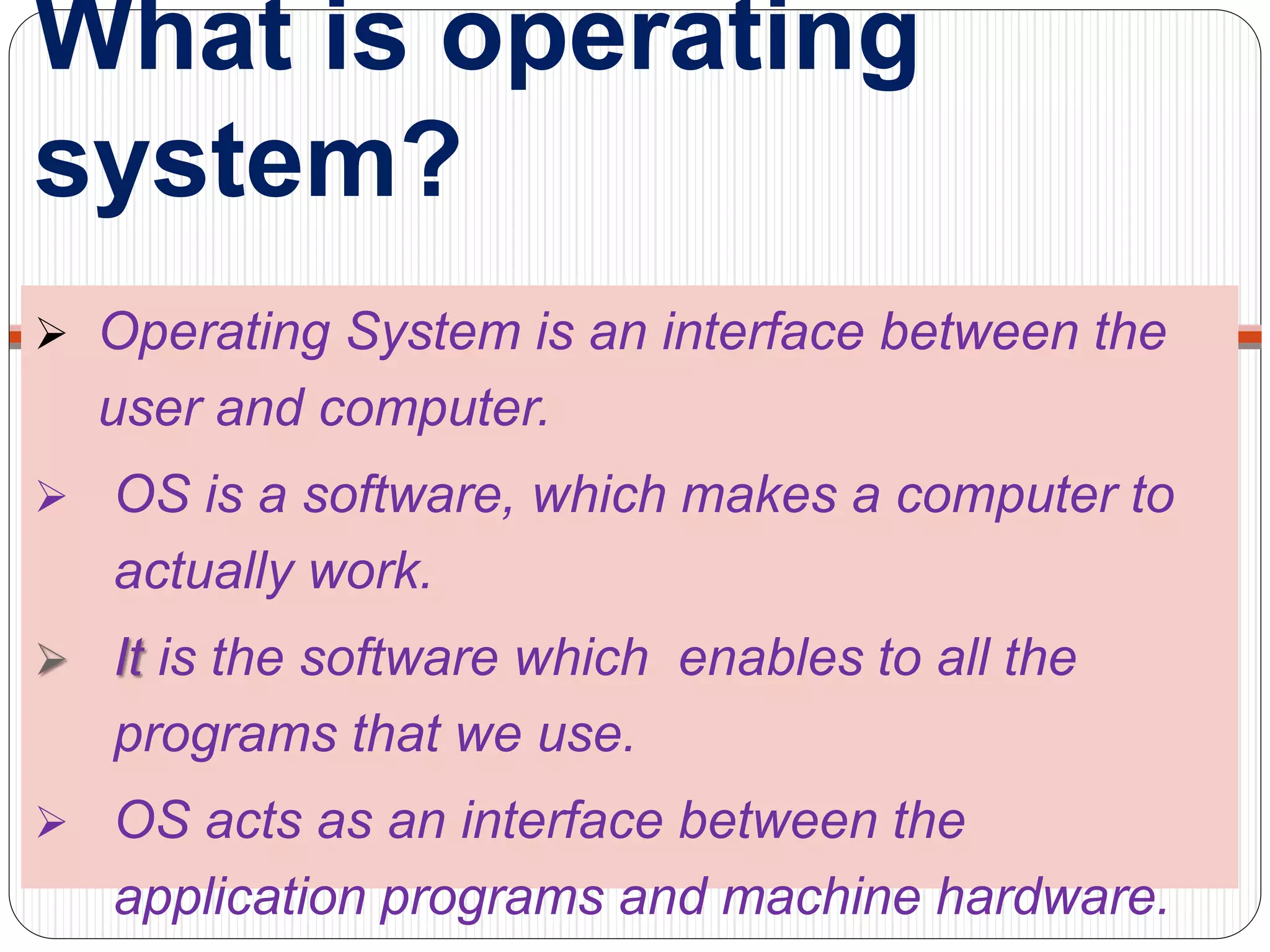 What is operating system?

➢ Operating System is an interface between the user and computer.

➢ OS is a software, which makes a computer to actually work.

➢ It is the software which enables to all the programs that we use.

➢ OS acts as an interface between the application programs and machine hardware.